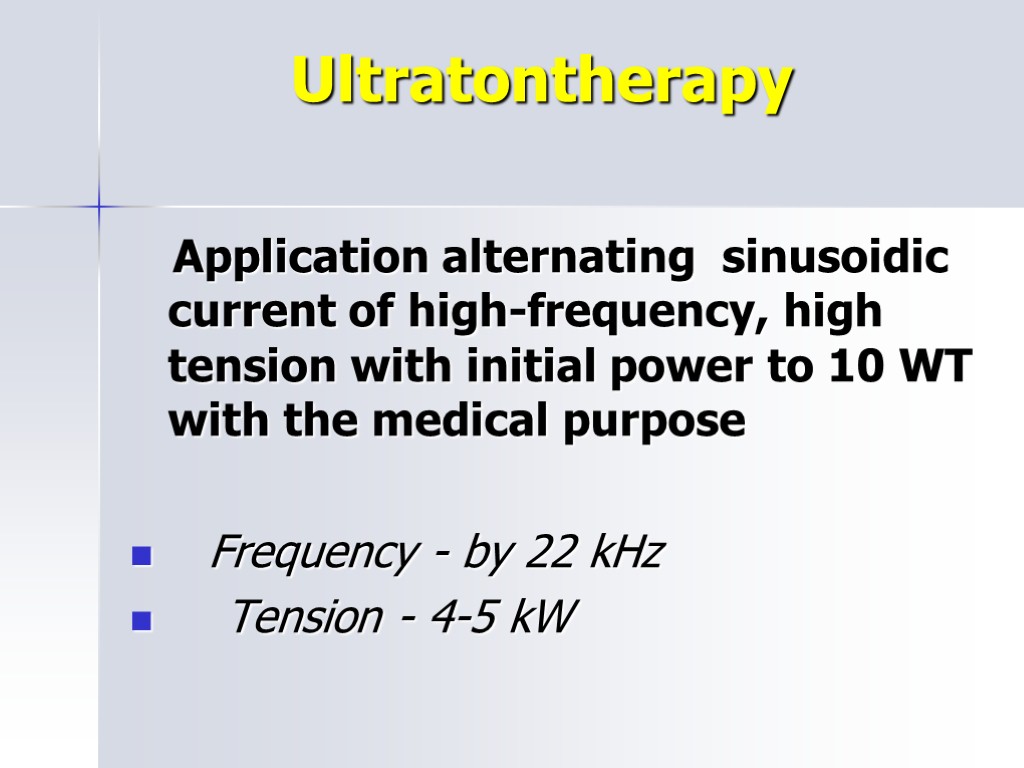 Ultratontherapy

Application alternating sinusoidic current of high-frequency, high tension with initial power to 10 WT with the medical purpose

- Frequency - by 22 kHz
- Tension - 4-5 kW